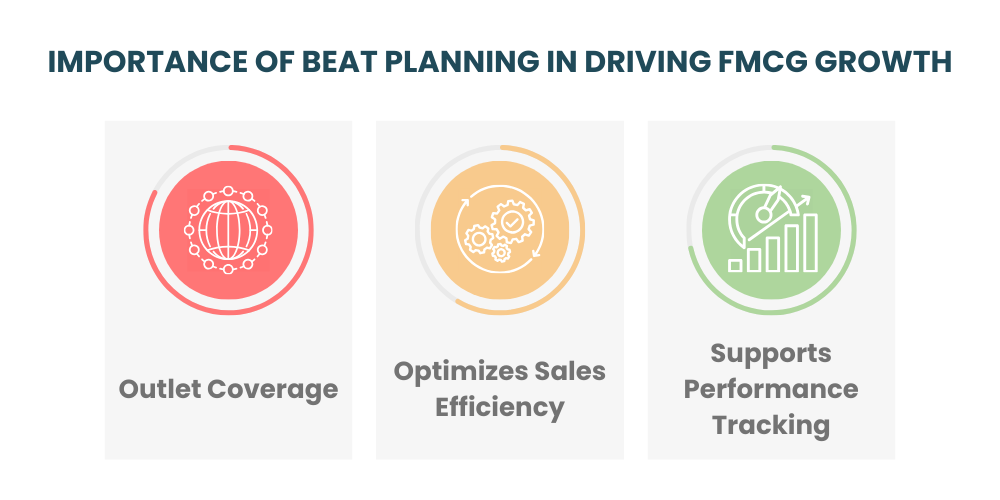 IMPORTANCE OF BEAT PLANNING IN DRIVING FMCG GROWTH

Outlet Coverage

Optimizes Sales Efficiency

Supports Performance Tracking